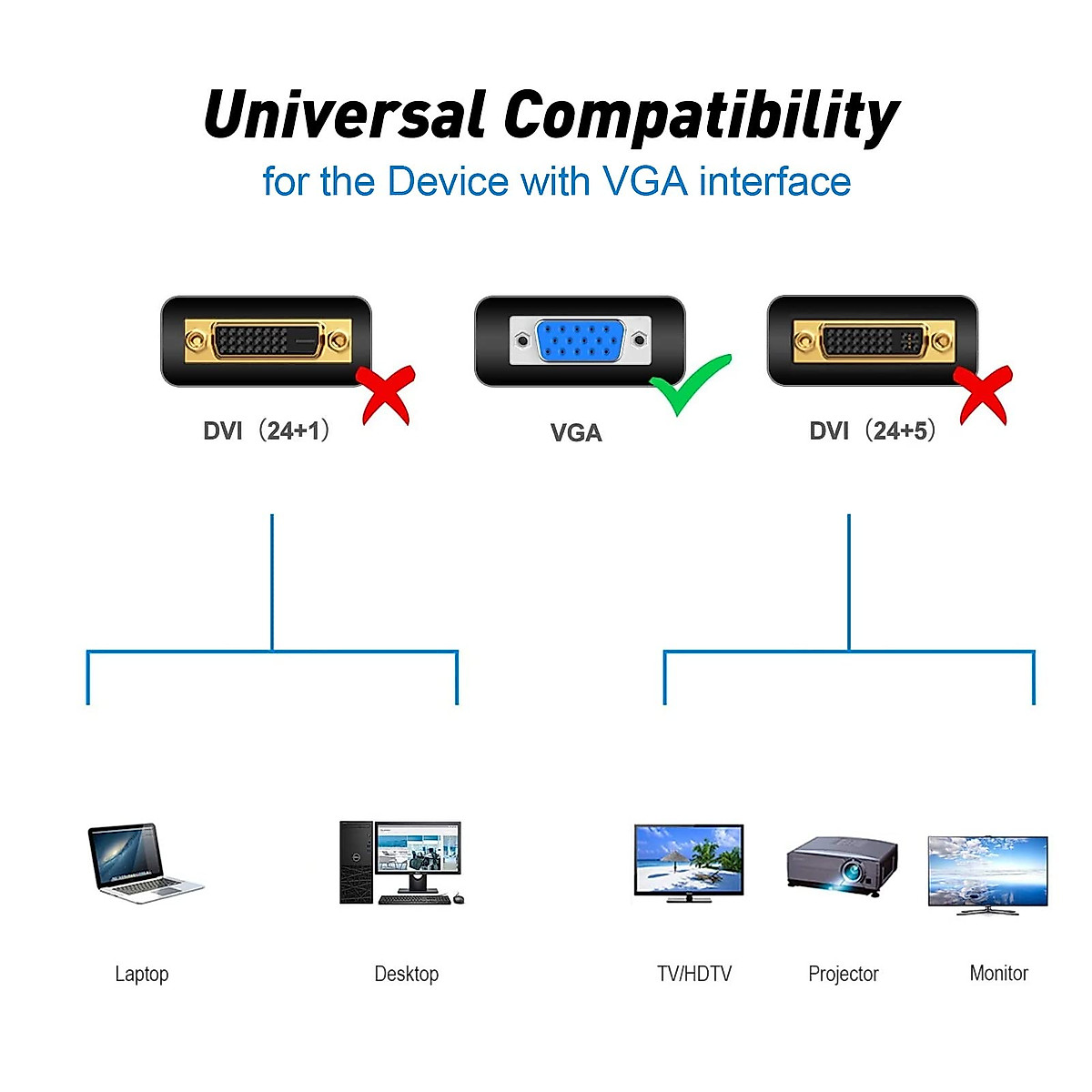 Universal Compatibility
for the Device with VGA interface

DVI（24+1）

VGA

DVI（24+5）

Laptop

Desktop

TV/HDTV

Projector

Monitor